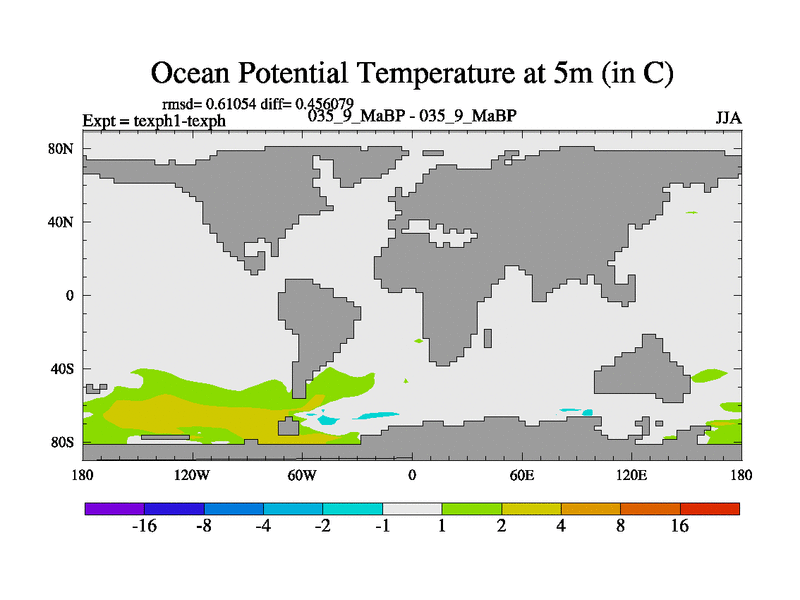 Ocean Potential Temperature at 5m (in C)

rmsd= 0.61054 diff= 0.456079

Expt = texph1-texph

035_9_MaBP - 035_9_MaBP

JJA

80N
40N
0
40S
80S

180
120W
60W
0
60E
120E
180

-16
-8
-4
-2
-1
1
2
4
8
16